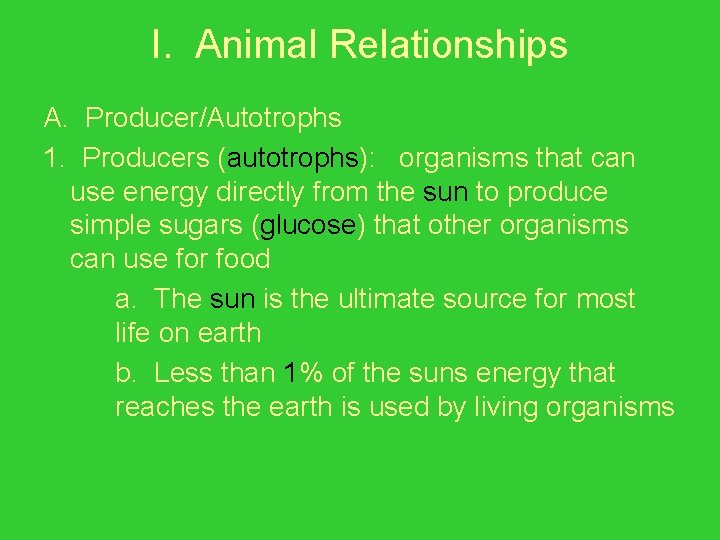 I. Animal Relationships

A. Producer/Autotrophs

1. Producers (autotrophs): organisms that can use energy directly from the sun to produce simple sugars (glucose) that other organisms can use for food

a. The sun is the ultimate source for most life on earth

b. Less than 1% of the suns energy that reaches the earth is used by living organisms